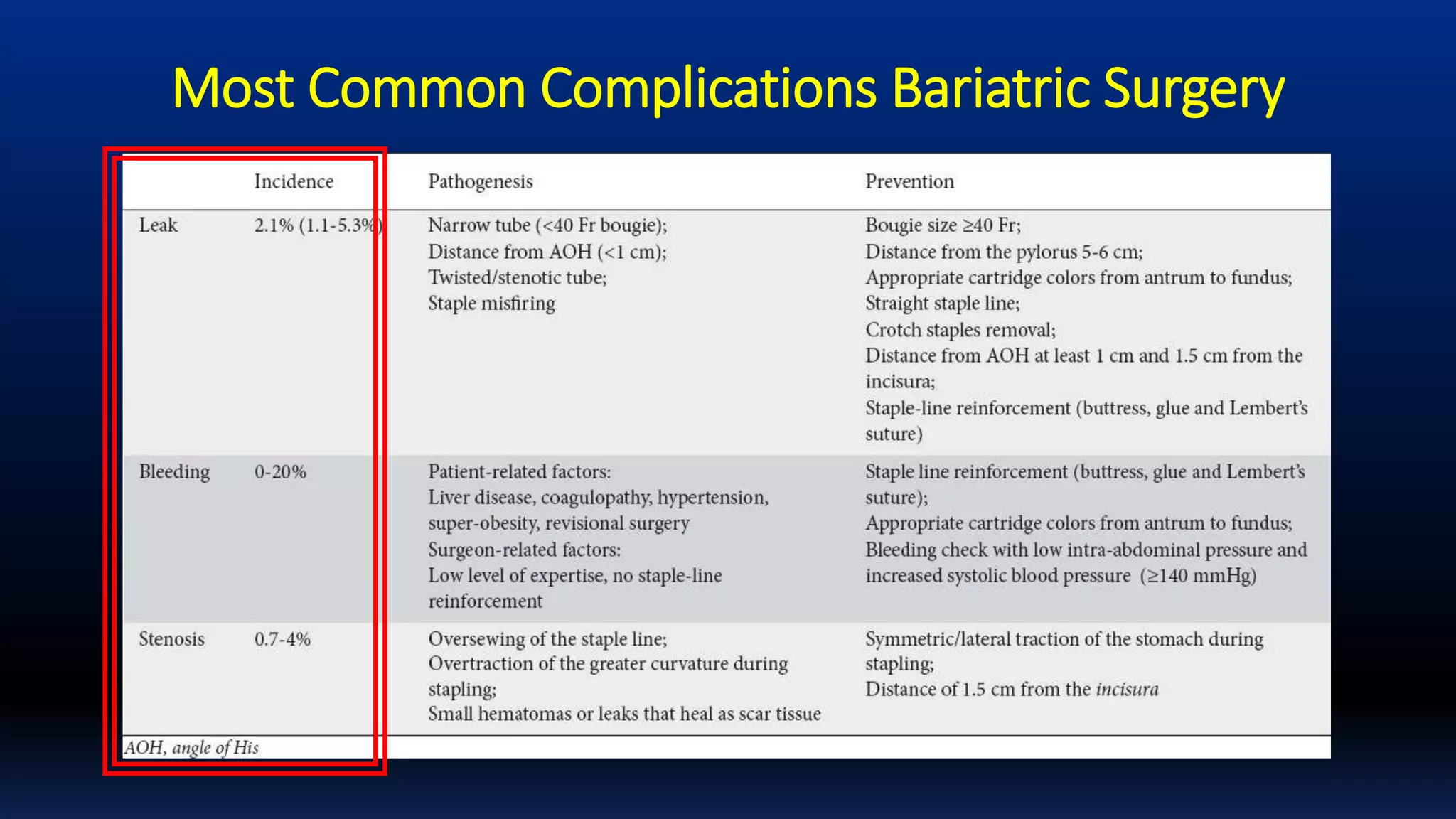 Most Common Complications Bariatric Surgery

| | Incidence | Pathogenesis | Prevention |
|---|---|---|---|
| Leak | 2.1% (1.1-5.3%) | Narrow tube (<40 Fr bougie); Distance from AOH (<1 cm); Twisted/stenotic tube; Staple misfiring | Bougie size ≥40 Fr; Distance from the pylorus 5-6 cm; Appropriate cartridge colors from antrum to fundus; Straight staple line; Crotch staples removal; Distance from AOH at least 1 cm and 1.5 cm from the incisura; Staple-line reinforcement (buttress, glue and Lembert's suture) |
| Bleeding | 0-20% | Patient-related factors: Liver disease, coagulopathy, hypertension, super-obesity, revisional surgery Surgeon-related factors: Low level of expertise, no staple-line reinforcement | Staple line reinforcement (buttress, glue and Lembert's suture); Appropriate cartridge colors from antrum to fundus; Bleeding check with low intra-abdominal pressure and increased systolic blood pressure (≥140 mmHg) |
| Stenosis | 0.7-4% | Oversewing of the staple line; Overtraction of the greater curvature during stapling; Small hematomas or leaks that heal as scar tissue | Symmetric/lateral traction of the stomach during stapling; Distance of 1.5 cm from the incisura |

AOH, angle of His